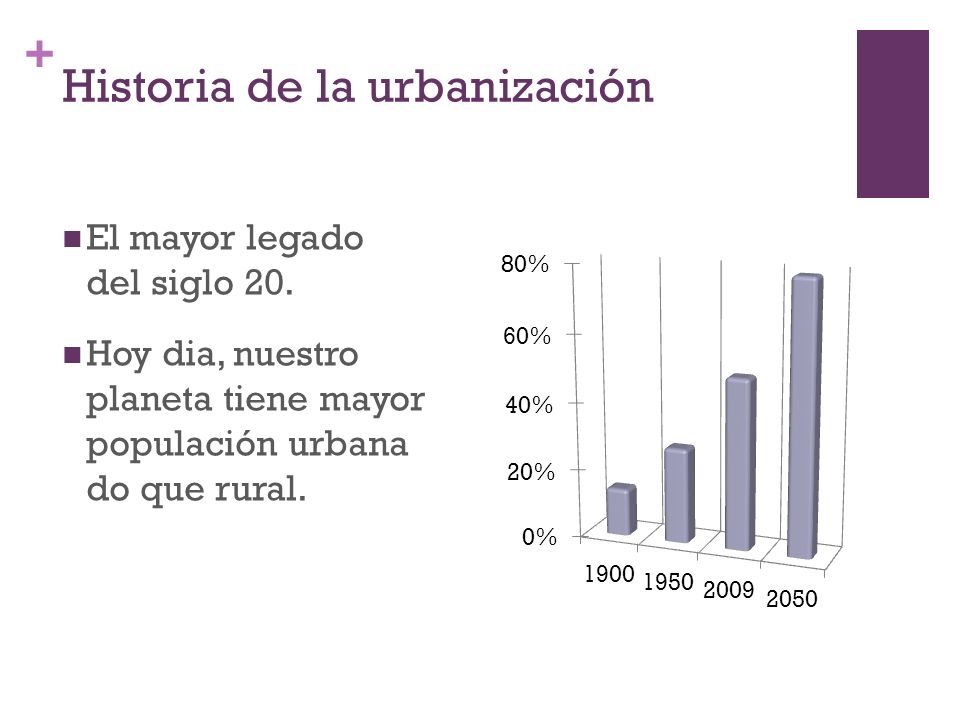 +
Historia de la urbanización

El mayor legado del siglo 20.

Hoy dia, nuestro planeta tiene mayor populación urbana do que rural.

80%
60%
40%
20%
0%
1900 1950 2009 2050